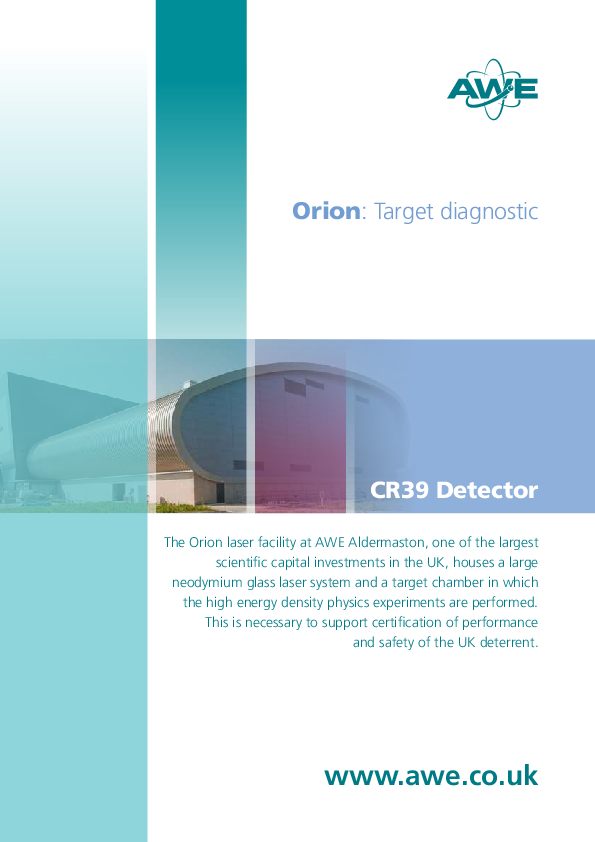 AWE

Orion: Target diagnostic

CR39 Detector

The Orion laser facility at AWE Aldermaston, one of the largest scientific capital investments in the UK, houses a large neodymium glass laser system and a target chamber in which the high energy density physics experiments are performed. This is necessary to support certification of performance and safety of the UK deterrent.

www.awe.co.uk